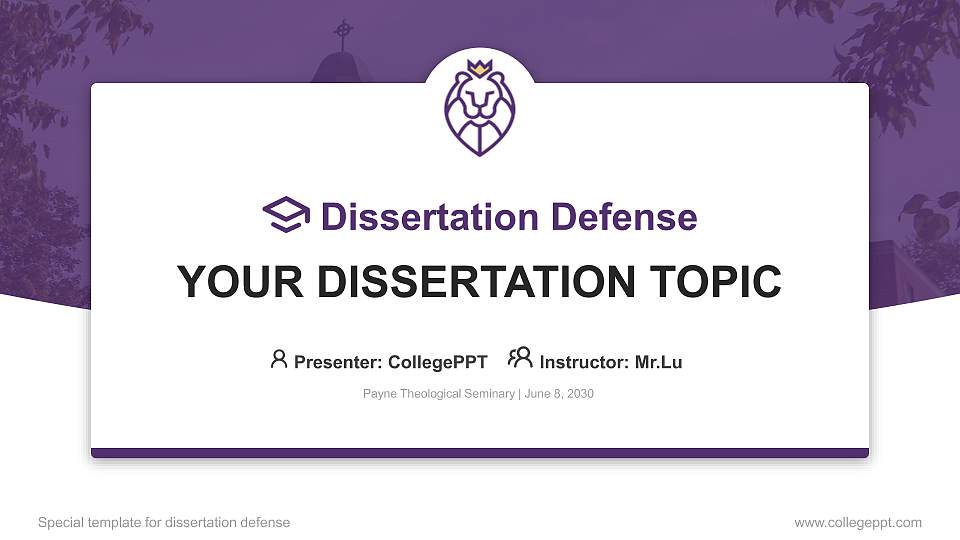 Dissertation Defense

YOUR DISSERTATION TOPIC

Presenter: CollegePPT Instructor: Mr.Lu

Payne Theological Seminary | June 8, 2030

Special template for dissertation defense

www.collegeppt.com